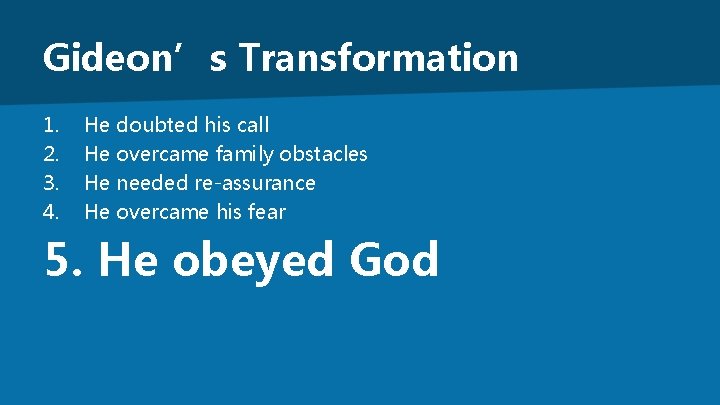 Gideon’s Transformation

1. He doubted his call
2. He overcame family obstacles
3. He needed re-assurance
4. He overcame his fear

5. He obeyed God